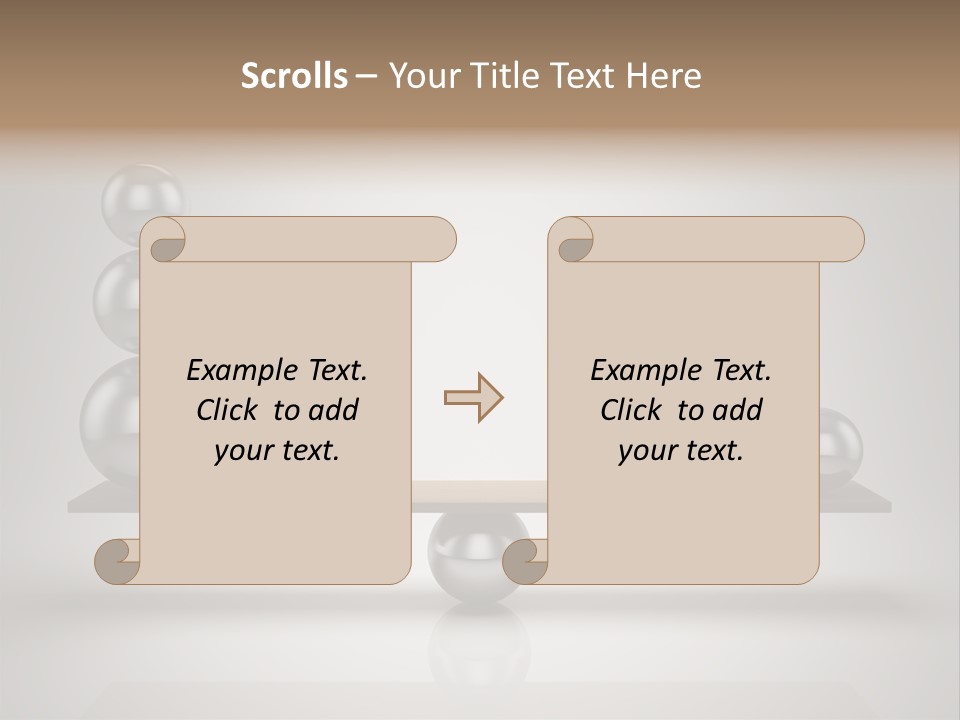 Scrolls – Your Title Text Here

Example Text. Click to add your text.

Example Text. Click to add your text.